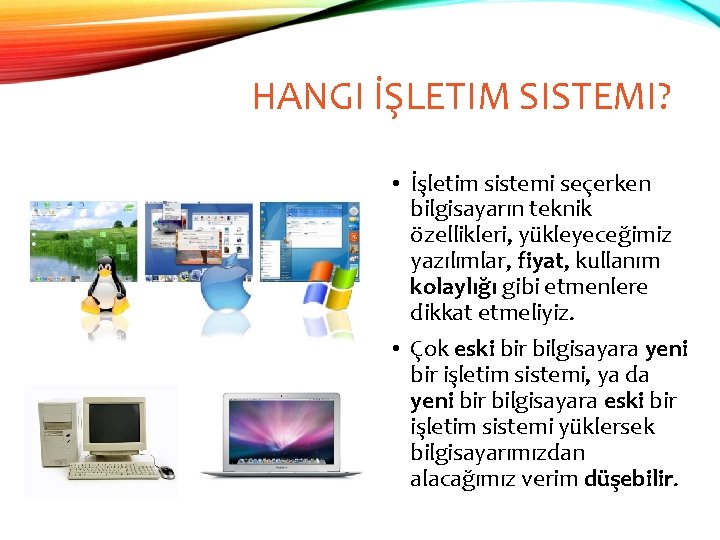 HANGI İŞLETIM SISTEMI?

• İşletim sistemi seçerken bilgisayarın teknik özellikleri, yükleyeceğimiz yazılımlar, fiyat, kullanım kolaylığı gibi etmenlere dikkat etmeliyiz.

• Çok eski bir bilgisayara yeni bir işletim sistemi, ya da yeni bir bilgisayara eski bir işletim sistemi yüklersek bilgisayarımızdan alacağımız verim düşebilir.